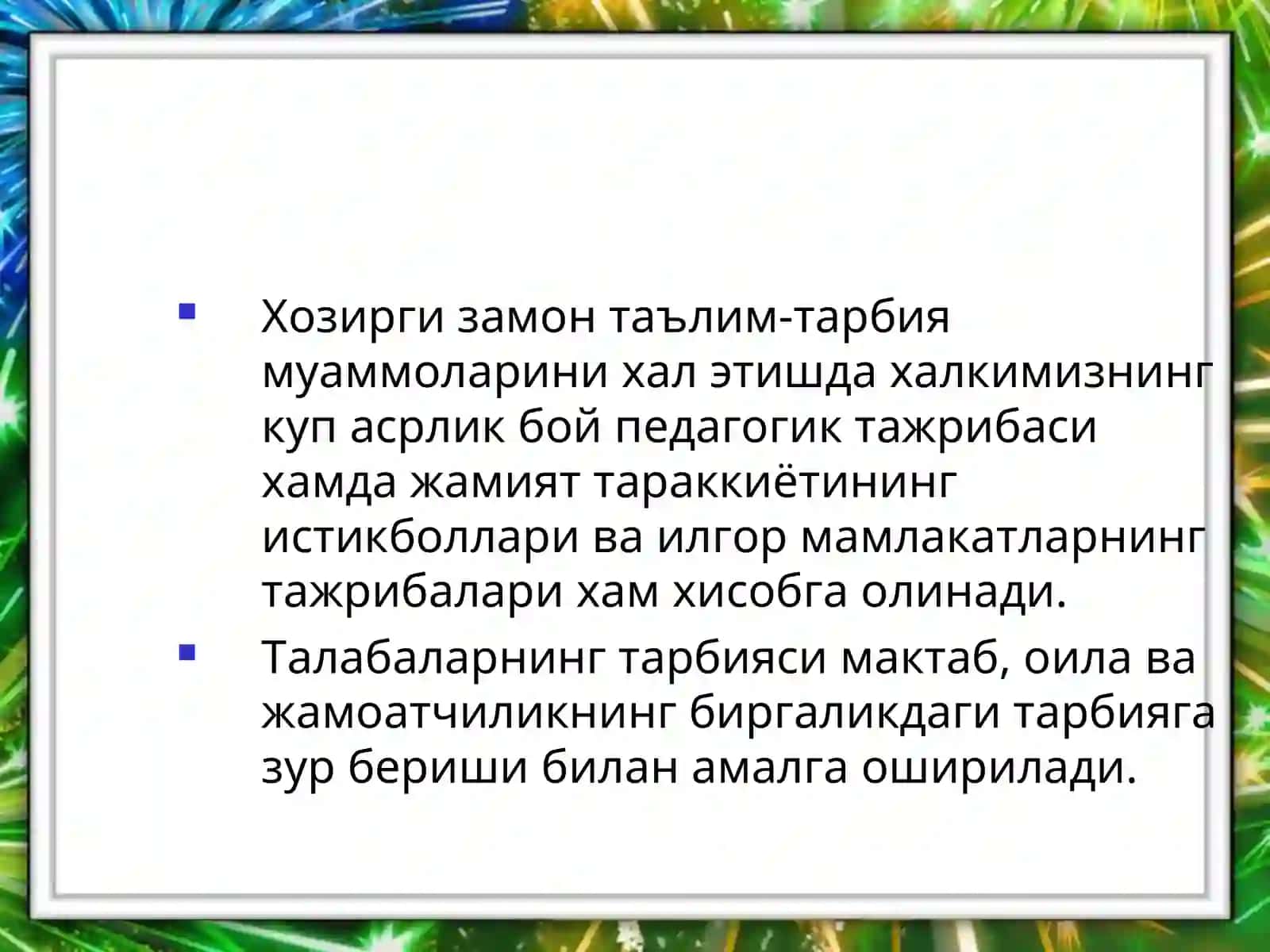 ▪ Хозирги замон таълим-тарбия муаммоларини хал этишда халкимизнинг куп асрлик бой педагогик тажрибаси хамда жамият тараккиётининг истикболлари ва илгор мамлакатларнинг тажрибалари хам хисобга олинади.

▪ Талабаларнинг тарбияси мактаб, оила ва жамоатчиликнинг биргаликдаги тарбияга зур бериши билан амалга оширилади.